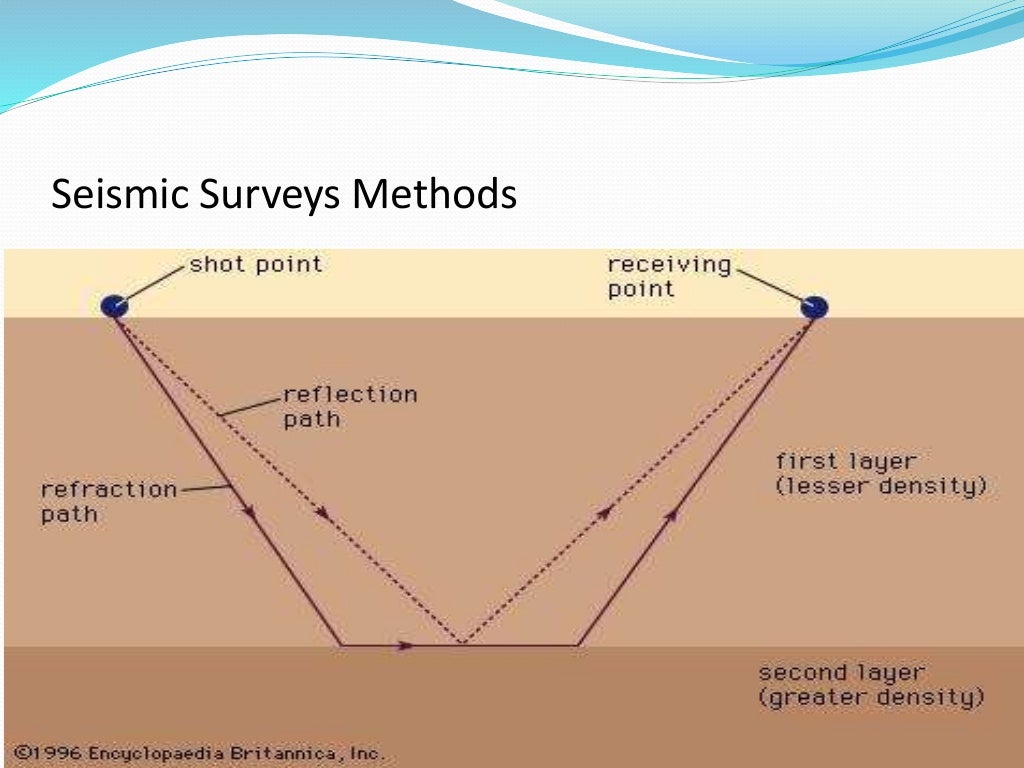 Seismic Surveys Methods

shot point

receiving point

reflection path

refraction path

first layer (lesser density)

second layer (greater density)

©1996 Encyclopaedia Britannica, Inc.